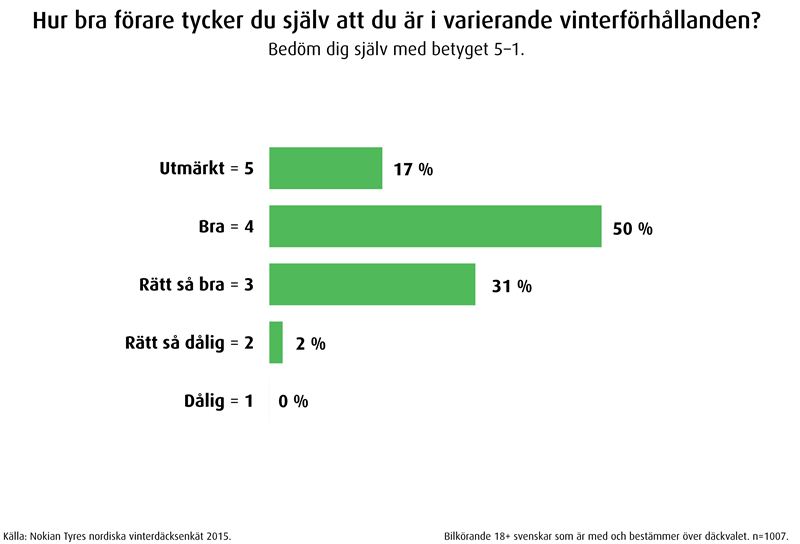 Hur bra förare tycker du själv att du är i varierande vinterförhållanden?

Bedöm dig själv med betyget 5–1.

Utmärkt = 5 17 %

Bra = 4 50 %

Rätt så bra = 3 31 %

Rätt så dålig = 2 2 %

Dålig = 1 0 %

Källa: Nokian Tyres nordiska vinterdäcksenkät 2015.

Bilkörande 18+ svenskar som är med och bestämmer över däckvalet. n=1007.